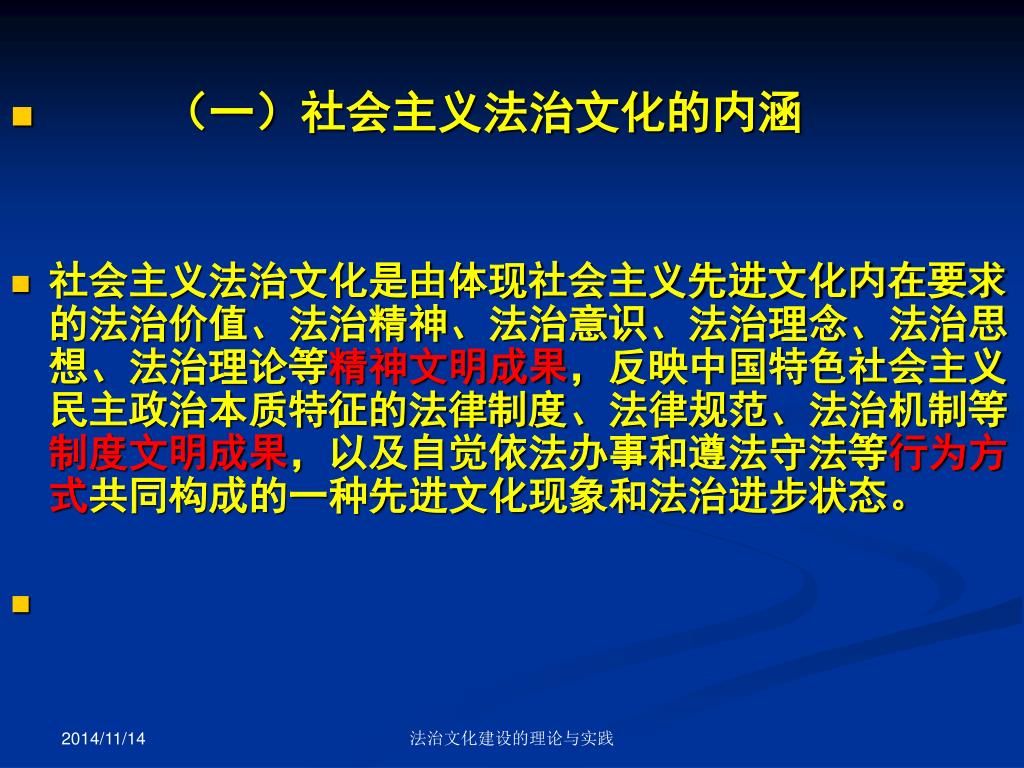 （一）社会主义法治文化的内涵

社会主义法治文化是由体现社会主义先进文化内在要求的法治价值、法治精神、法治意识、法治理念、法治思想、法治理论等精神文明成果，反映中国特色社会主义民主政治本质特征的法律制度、法律规范、法治机制等制度文明成果，以及自觉依法办事和遵法守法等行为方式共同构成的一种先进文化现象和法治进步状态。

2014/11/14

法治文化建设的理论与实践